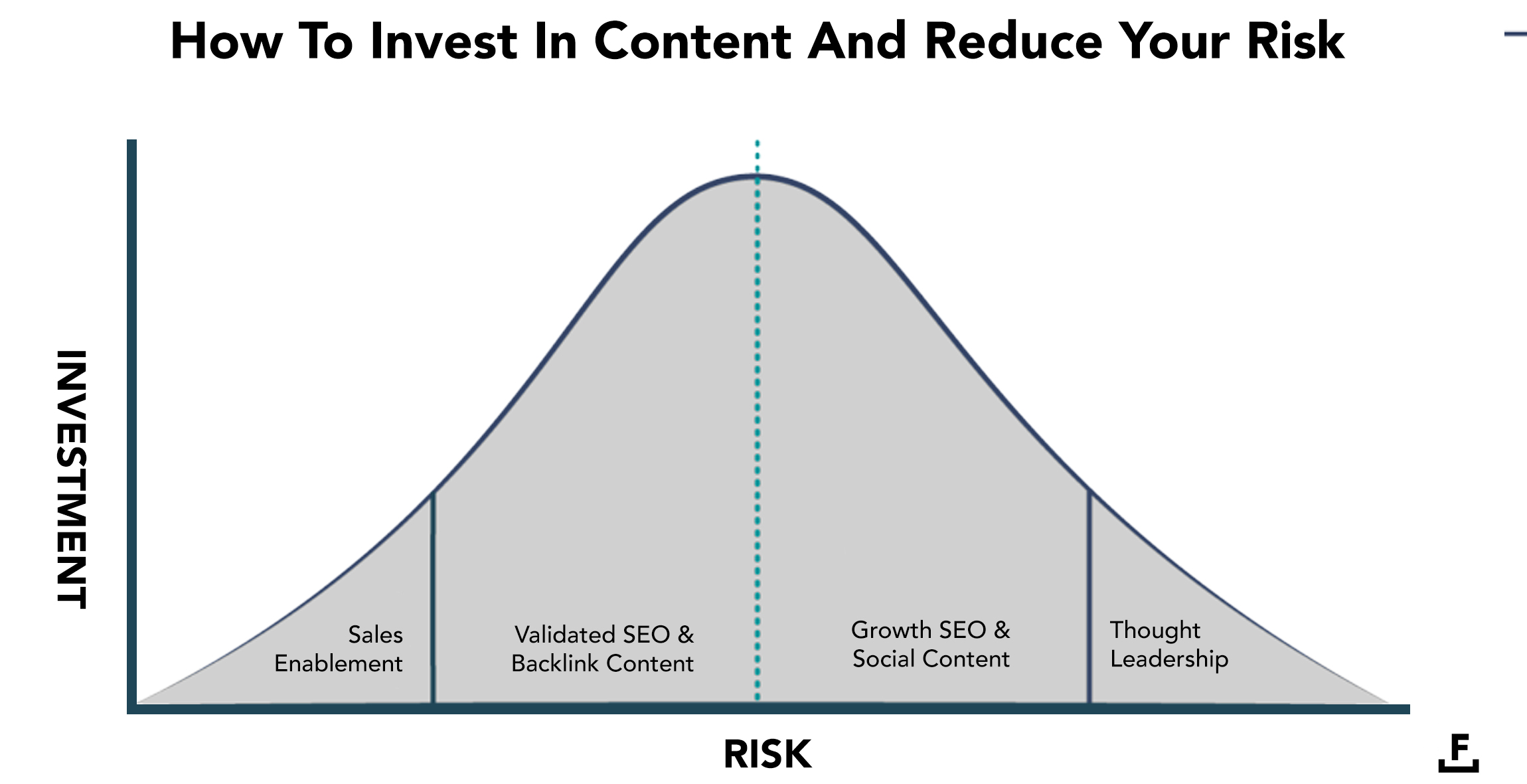 How To Invest In Content And Reduce Your Risk

INVESTMENT

Sales Enablement

Validated SEO & Backlink Content

Growth SEO & Social Content

Thought Leadership

RISK

F